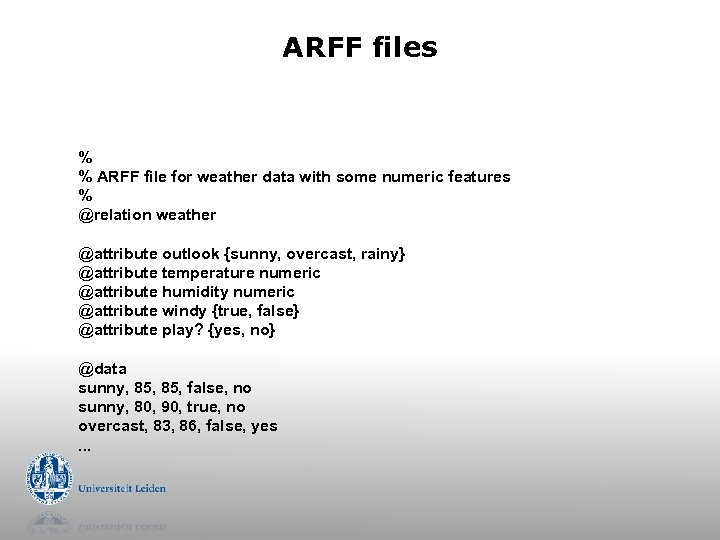 ARFF files

%
% ARFF file for weather data with some numeric features
%
@relation weather

@attribute outlook {sunny, overcast, rainy}
@attribute temperature numeric
@attribute humidity numeric
@attribute windy {true, false}
@attribute play? {yes, no}

@data
sunny, 85, 85, false, no
sunny, 80, 90, true, no
overcast, 83, 86, false, yes
...

Universiteit Leiden